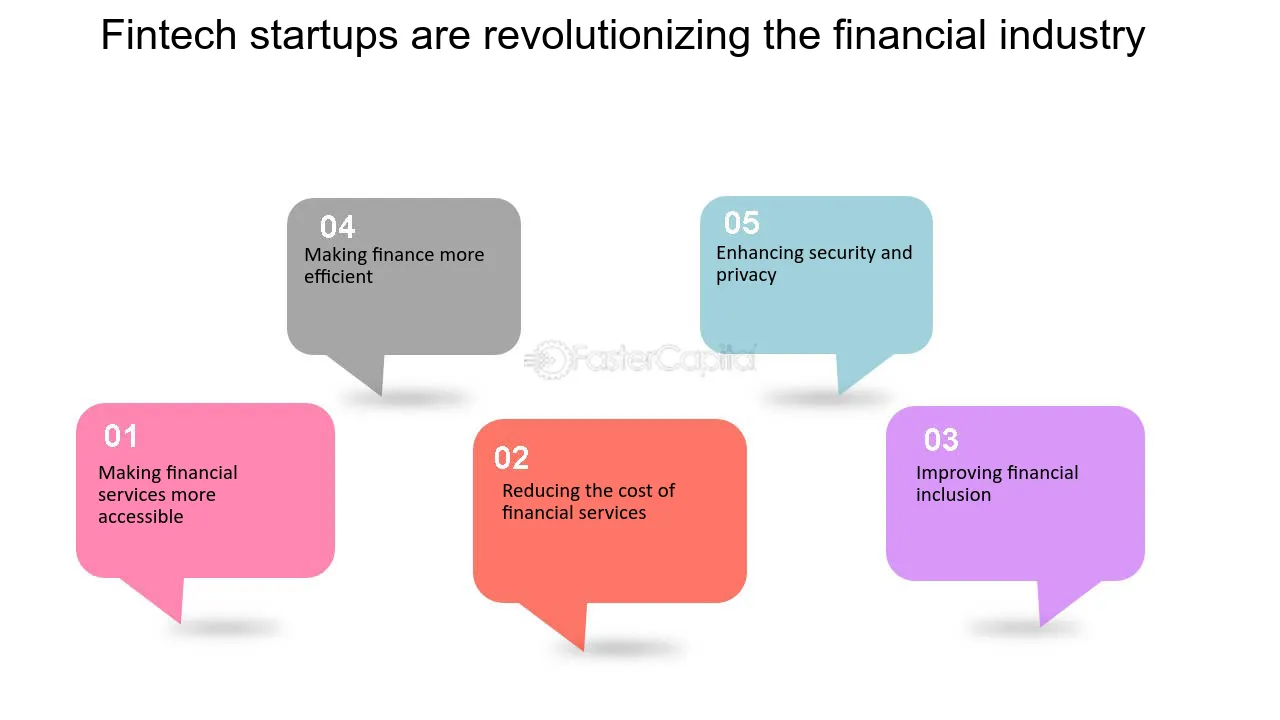 Fintech startups are revolutionizing the financial industry

04
Making finance more efficient

05
Enhancing security and privacy

01
Making financial services more accessible

02
Reducing the cost of financial services

03
Improving financial inclusion

FasterCapital